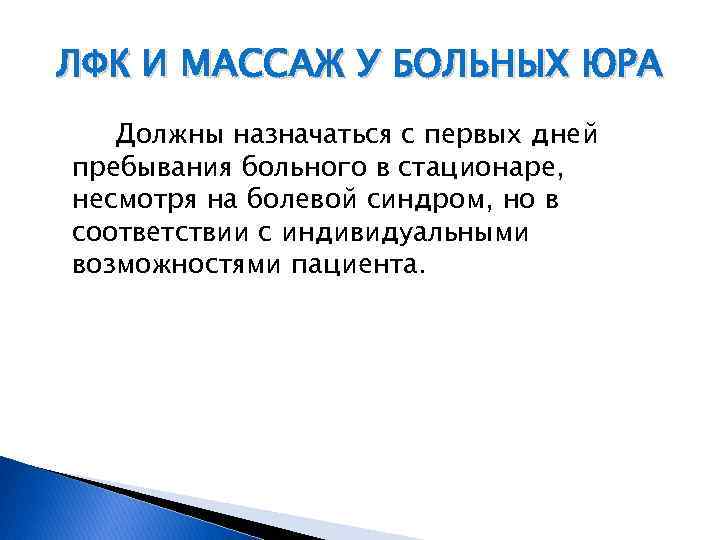 ЛФК И МАССАЖ У БОЛЬНЫХ ЮРА

Должны назначаться с первых дней пребывания больного в стационаре, несмотря на болевой синдром, но в соответствии с индивидуальными возможностями пациента.